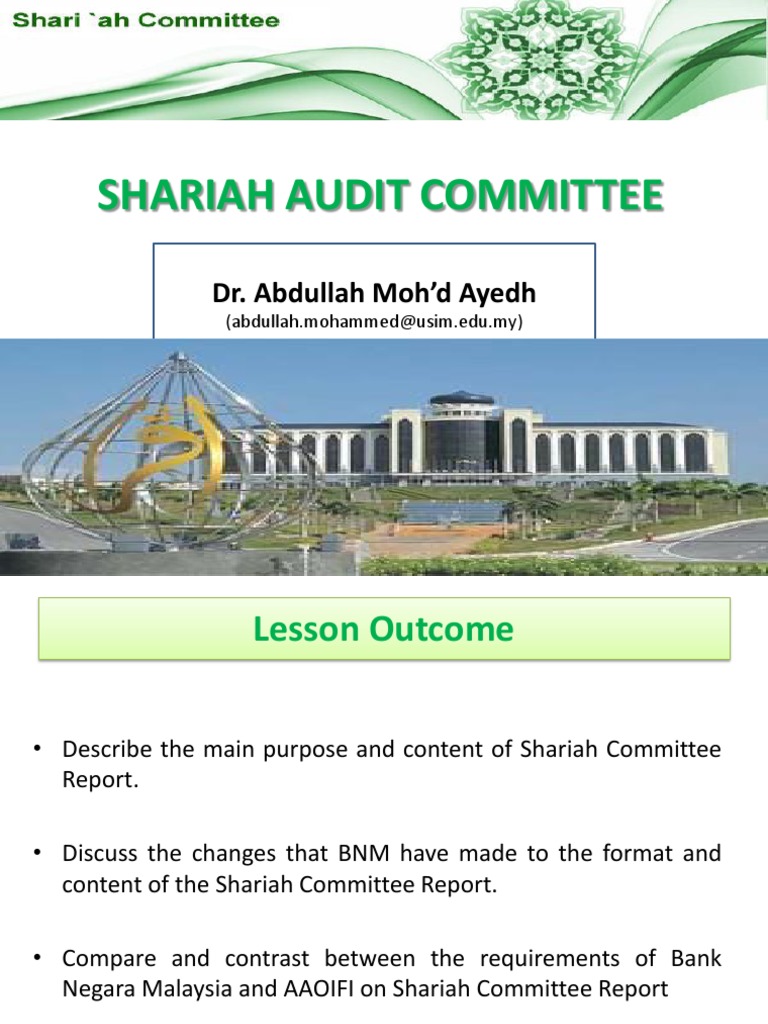 Shari `ah Committee

SHARIAH AUDIT COMMITTEE

Dr. Abdullah Moh'd Ayedh
(abdullah.mohammed@usim.edu.my)

Lesson Outcome

• Describe the main purpose and content of Shariah Committee Report.

• Discuss the changes that BNM have made to the format and content of the Shariah Committee Report.

• Compare and contrast between the requirements of Bank Negara Malaysia and AAOIFI on Shariah Committee Report